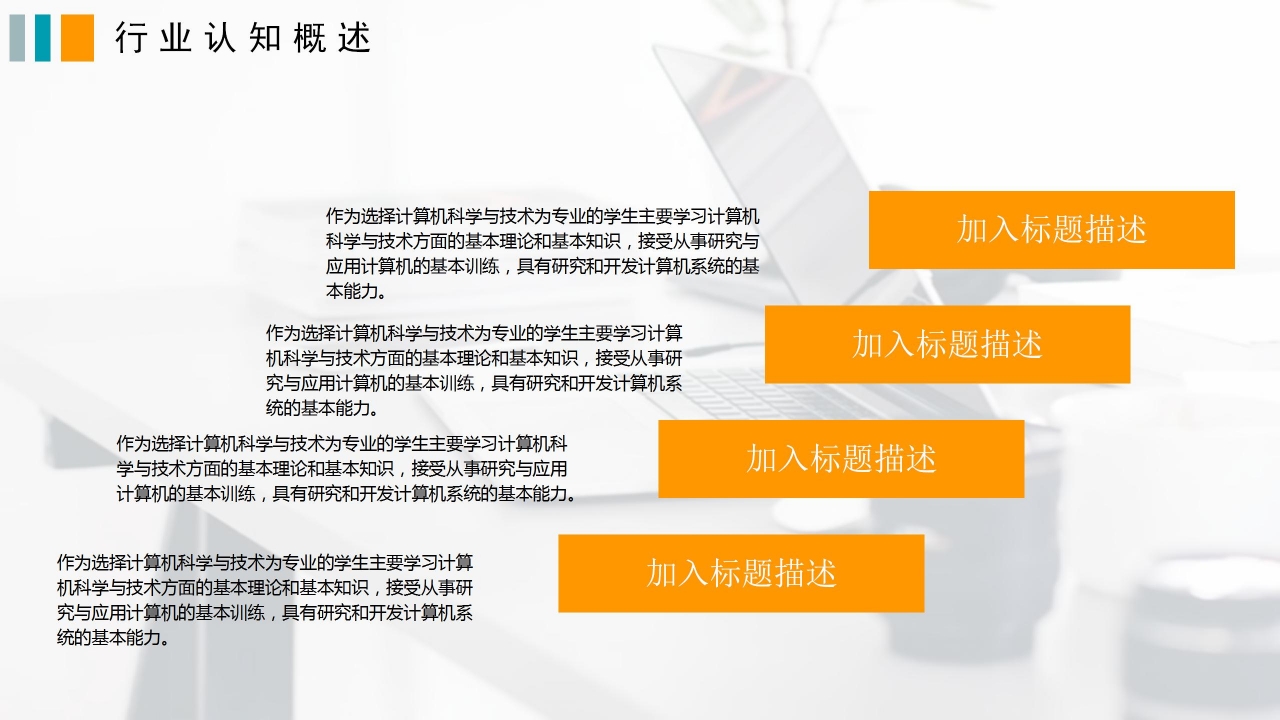 行业认知概述

作为选择计算机科学与技术为专业的学生主要学习计算机科学与技术方面的基本理论和基本知识，接受从事研究与应用计算机的基本训练，具有研究和开发计算机系统的基本能力。

加入标题描述

作为选择计算机科学与技术为专业的学生主要学习计算机科学与技术方面的基本理论和基本知识，接受从事研究与应用计算机的基本训练，具有研究和开发计算机系统的基本能力。

加入标题描述

作为选择计算机科学与技术为专业的学生主要学习计算机科学与技术方面的基本理论和基本知识，接受从事研究与应用计算机的基本训练，具有研究和开发计算机系统的基本能力。

加入标题描述

作为选择计算机科学与技术为专业的学生主要学习计算机科学与技术方面的基本理论和基本知识，接受从事研究与应用计算机的基本训练，具有研究和开发计算机系统的基本能力。

加入标题描述